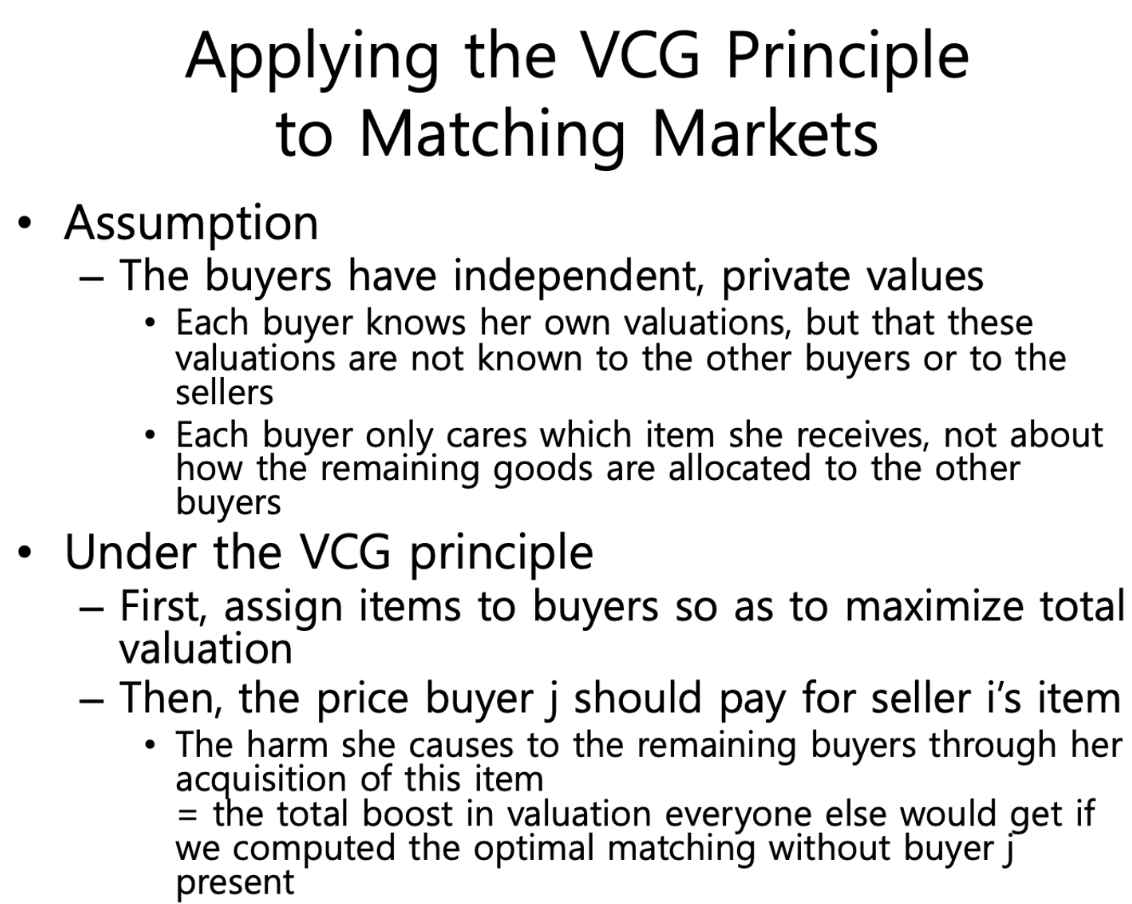 Applying the VCG Principle to Matching Markets

• Assumption
– The buyers have independent, private values
• Each buyer knows her own valuations, but that these valuations are not known to the other buyers or to the sellers
• Each buyer only cares which item she receives, not about how the remaining goods are allocated to the other buyers

• Under the VCG principle
– First, assign items to buyers so as to maximize total valuation
– Then, the price buyer j should pay for seller i's item
• The harm she causes to the remaining buyers through her acquisition of this item
= the total boost in valuation everyone else would get if we computed the optimal matching without buyer j present